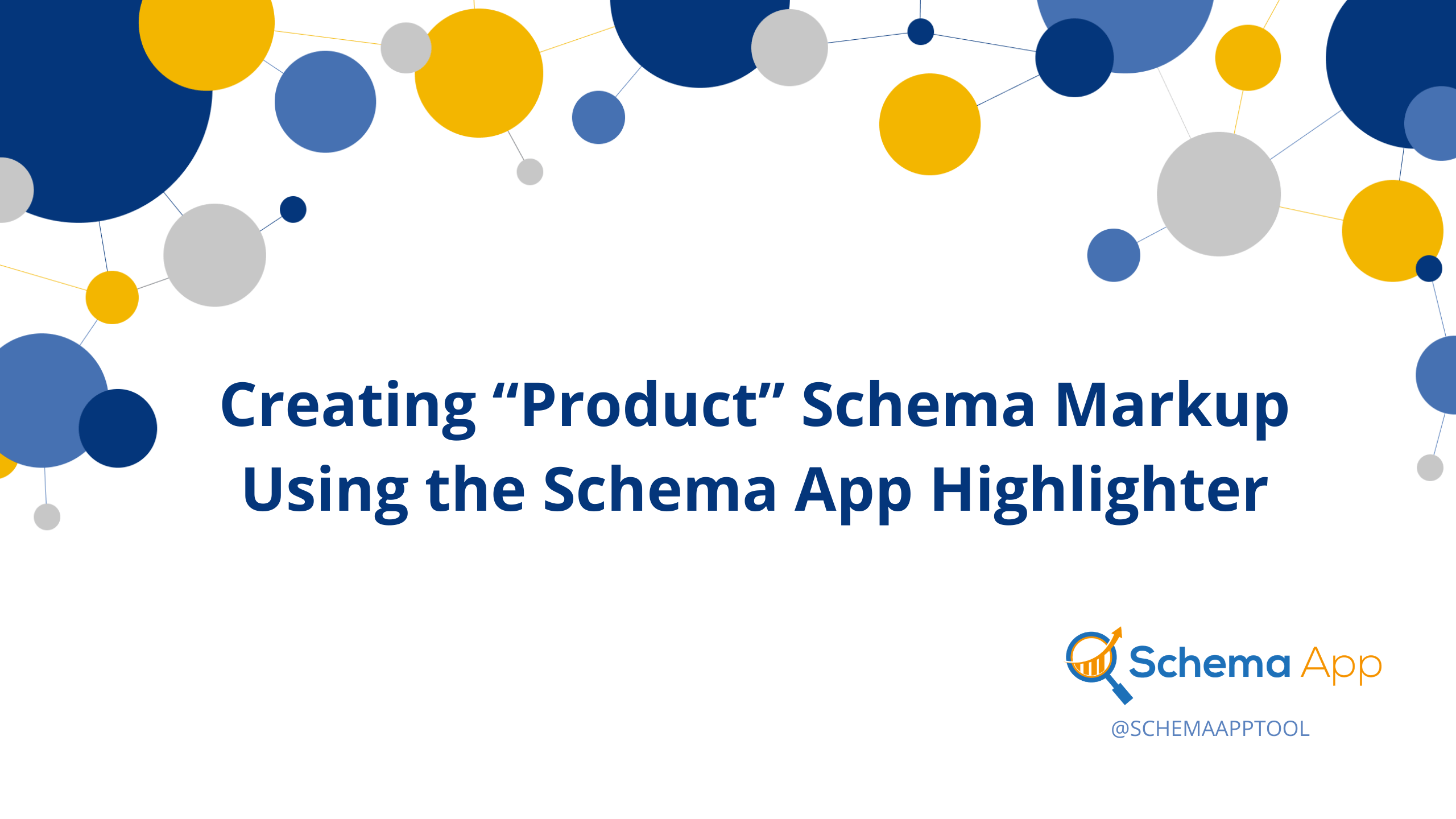 Creating “Product” Schema Markup Using the Schema App Highlighter

Schema App

@SCHEMAAPPTOOL